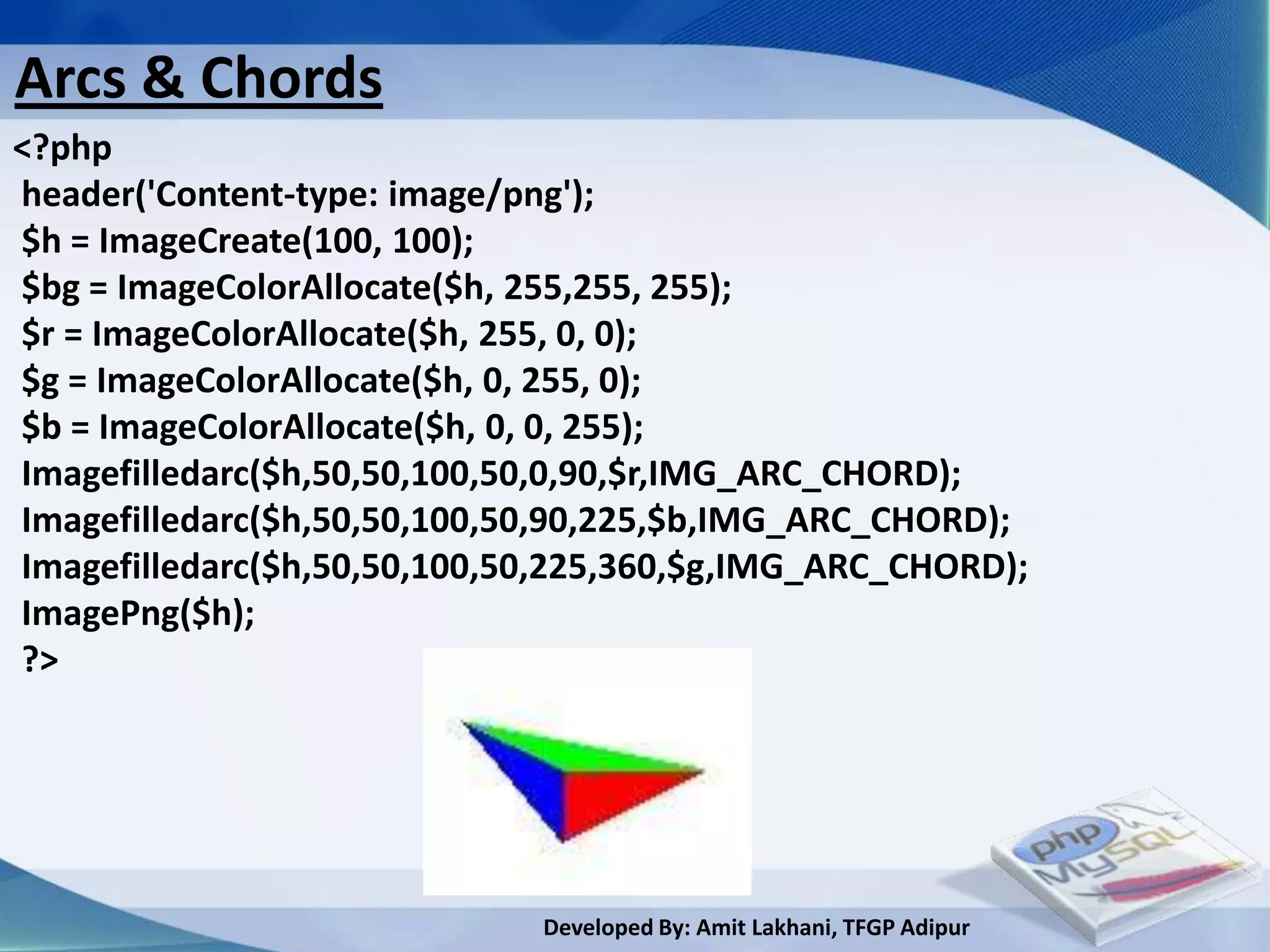 Arcs & Chords

<?php
header('Content-type: image/png');
$h = ImageCreate(100, 100);
$bg = ImageColorAllocate($h, 255,255, 255);
$r = ImageColorAllocate($h, 255, 0, 0);
$g = ImageColorAllocate($h, 0, 255, 0);
$b = ImageColorAllocate($h, 0, 0, 255);
Imagefilledarc($h,50,50,100,50,0,90,$r,IMG_ARC_CHORD);
Imagefilledarc($h,50,50,100,50,90,225,$b,IMG_ARC_CHORD);
Imagefilledarc($h,50,50,100,50,225,360,$g,IMG_ARC_CHORD);
ImagePng($h);
?>

php MySQL

Developed By: Amit Lakhani, TFGP Adipur